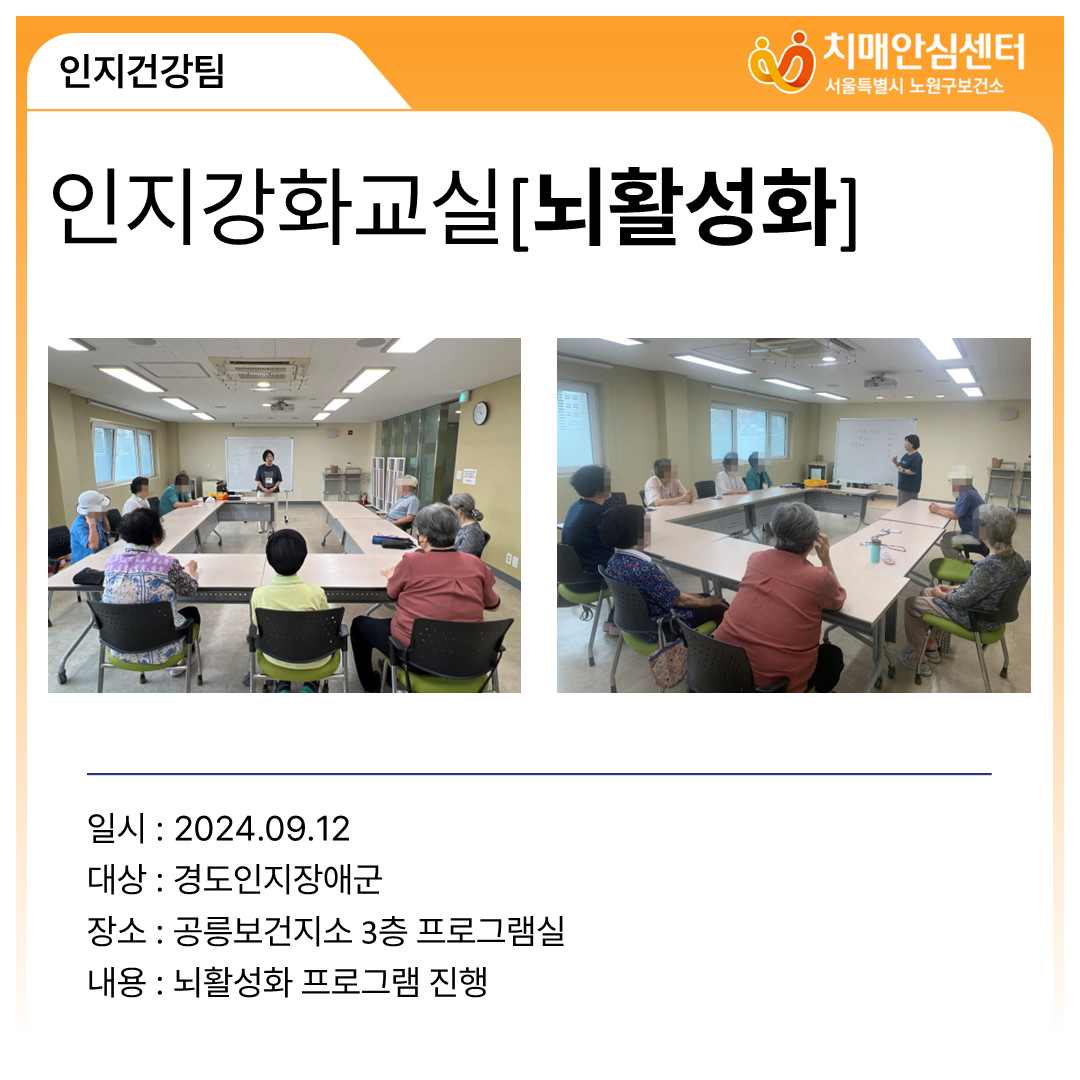 인지건강팀

치매안심센터
서울특별시 노원구보건소

인지강화교실[뇌활성화]

일시 : 2024.09.12
대상 : 경도인지장애군
장소 : 공릉보건지소 3층 프로그램실
내용 : 뇌활성화 프로그램 진행